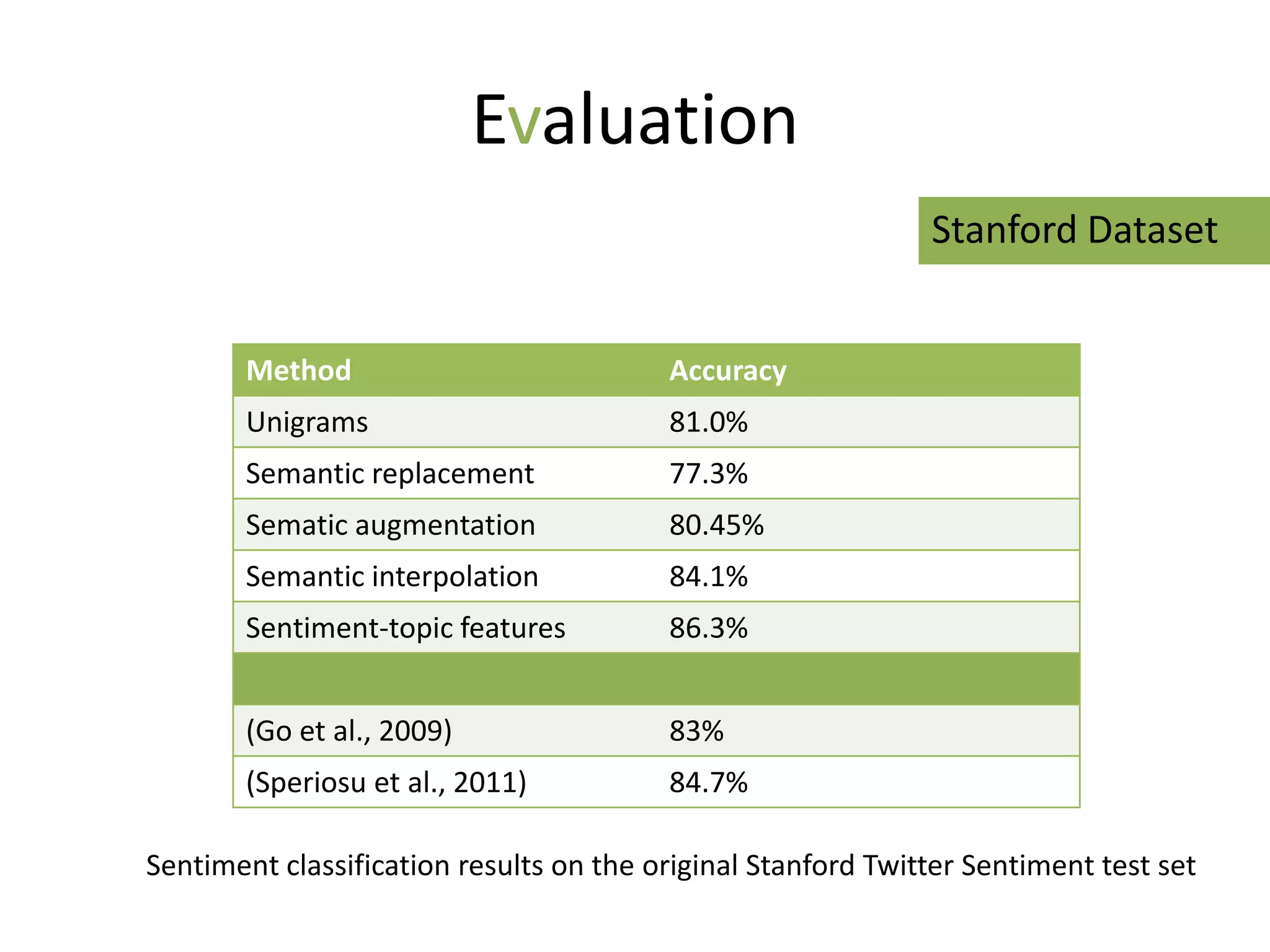 Evaluation

Stanford Dataset

| Method | Accuracy |
|---|---|
| Unigrams | 81.0% |
| Semantic replacement | 77.3% |
| Sematic augmentation | 80.45% |
| Semantic interpolation | 84.1% |
| Sentiment-topic features | 86.3% |
| | |
| (Go et al., 2009) | 83% |
| (Speriosu et al., 2011) | 84.7% |

Sentiment classification results on the original Stanford Twitter Sentiment test set